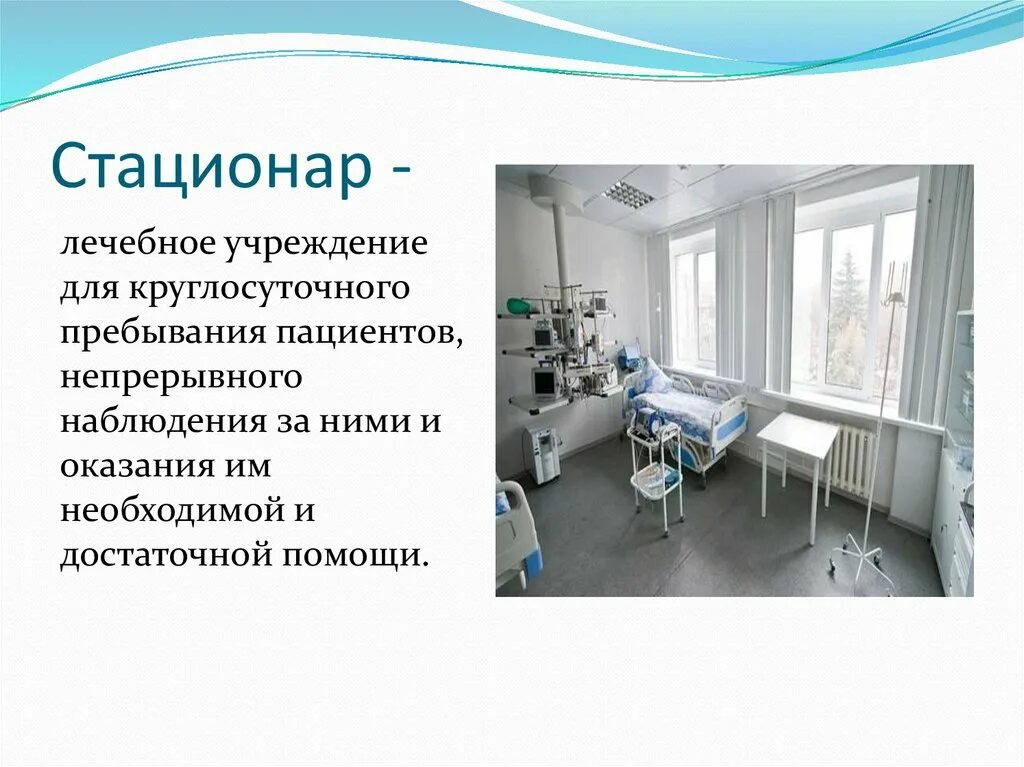 Стационар -

лечебное учреждение для круглосуточного пребывания пациентов, непрерывного наблюдения за ними и оказания им необходимой и достаточной помощи.